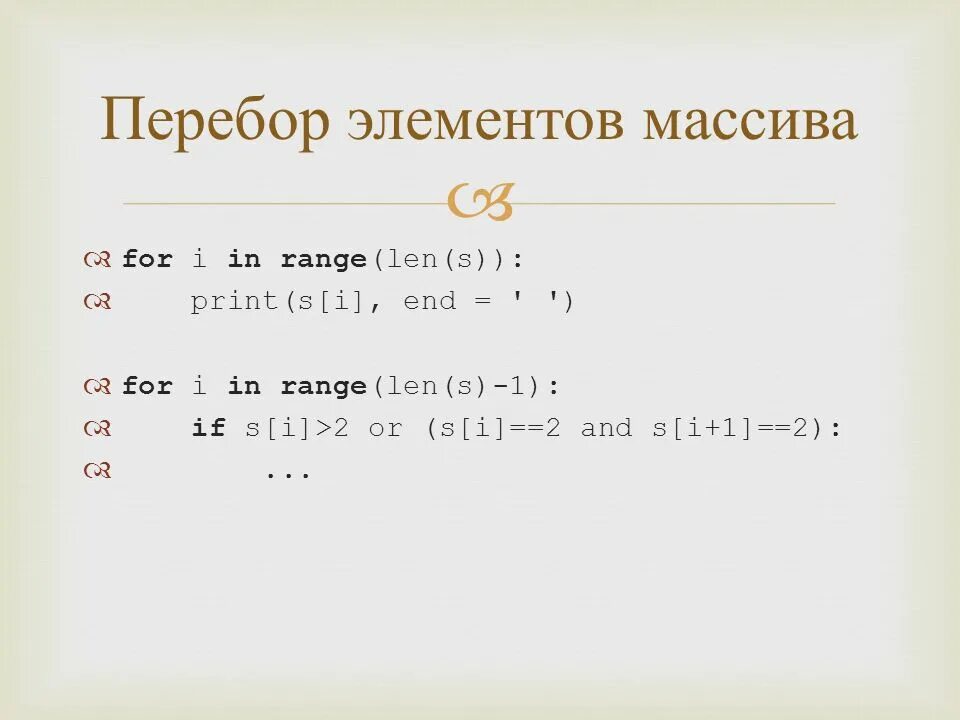 Перебор элементов массива

for i in range(len(s)):
    print(s[i], end = ' ')

for i in range(len(s)-1):
    if s[i]>2 or (s[i]==2 and s[i+1]==2):
        ...